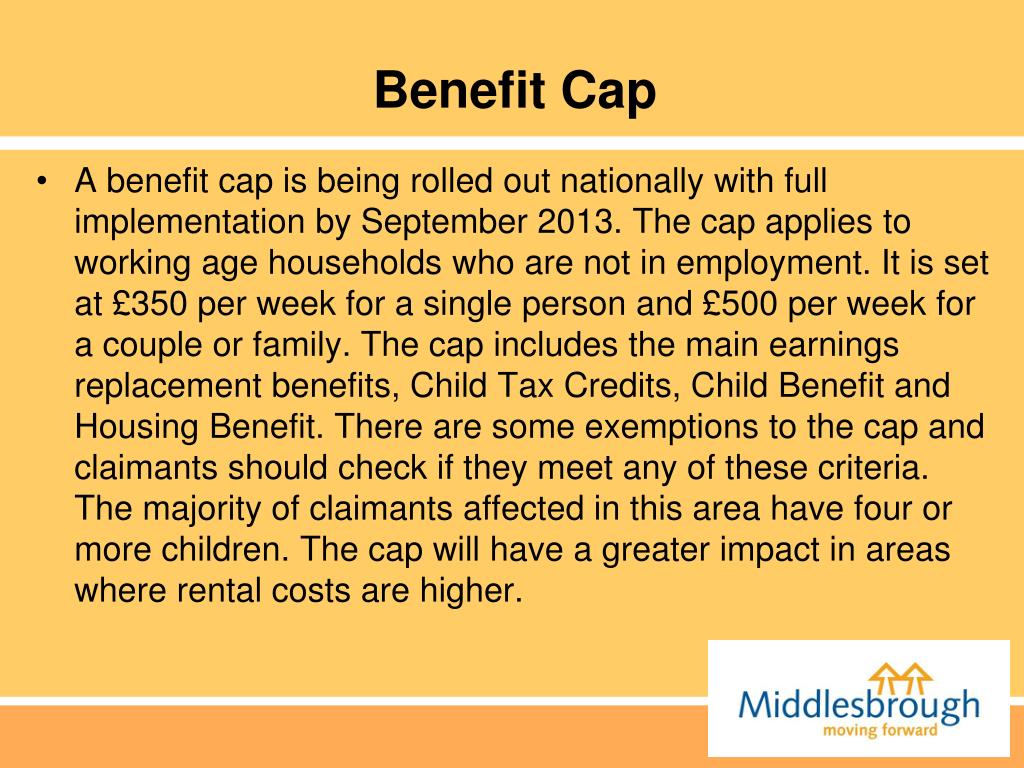 Benefit Cap

• A benefit cap is being rolled out nationally with full implementation by September 2013. The cap applies to working age households who are not in employment. It is set at £350 per week for a single person and £500 per week for a couple or family. The cap includes the main earnings replacement benefits, Child Tax Credits, Child Benefit and Housing Benefit. There are some exemptions to the cap and claimants should check if they meet any of these criteria. The majority of claimants affected in this area have four or more children. The cap will have a greater impact in areas where rental costs are higher.

Middlesbrough
moving forward